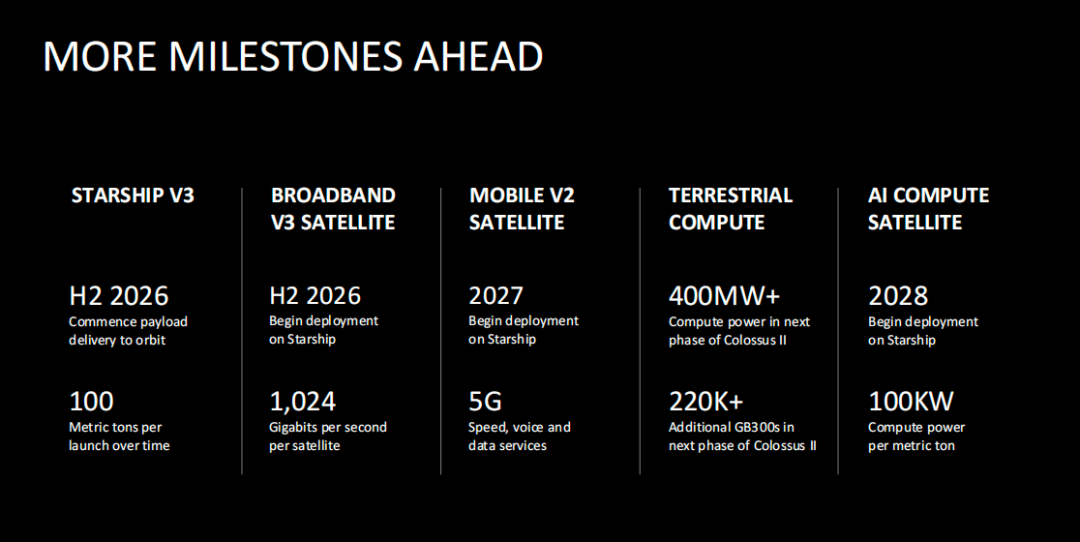 MORE MILESTONES AHEAD

STARSHIP V3

H2 2026
Commence payload delivery to orbit

100
Metric tons per launch over time

BROADBAND V3 SATELLITE

H2 2026
Begin deployment on Starship

1,024
Gigabits per second per satellite

MOBILE V2 SATELLITE

2027
Begin deployment on Starship

5G
Speed, voice and data services

TERRESTRIAL COMPUTE

400MW+
Compute power in next phase of Colossus II

220K+
Additional GB300s in next phase of Colossus II

AI COMPUTE SATELLITE

2028
Begin deployment on Starship

100KW
Compute power per metric ton